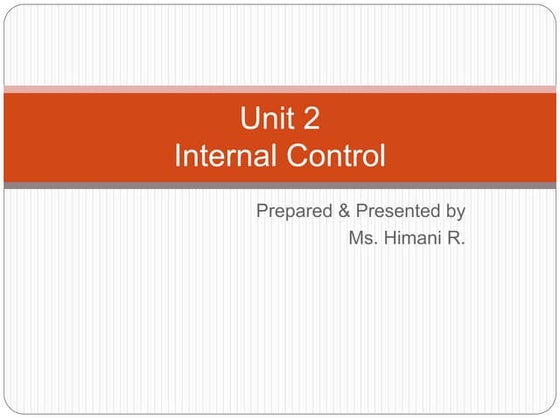 Unit 2
Internal Control

Prepared & Presented by
Ms. Himani R.